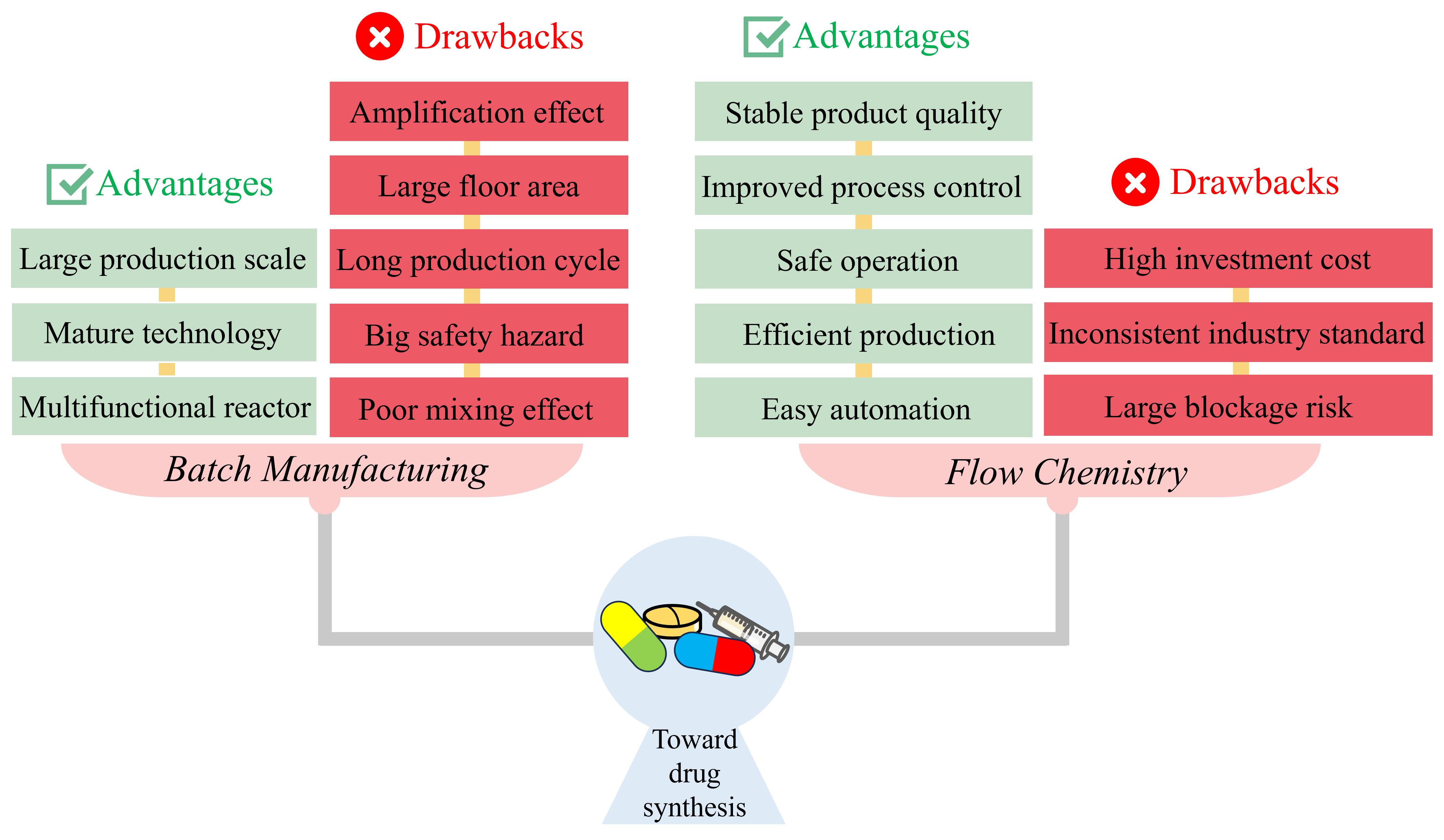 Advantages

Large production scale

Mature technology

Multifunctional reactor

Drawbacks

Amplification effect

Large floor area

Long production cycle

Big safety hazard

Poor mixing effect

Batch Manufacturing

Advantages

Stable product quality

Improved process control

Safe operation

Efficient production

Easy automation

Drawbacks

High investment cost

Inconsistent industry standard

Large blockage risk

Flow Chemistry

Toward drug synthesis